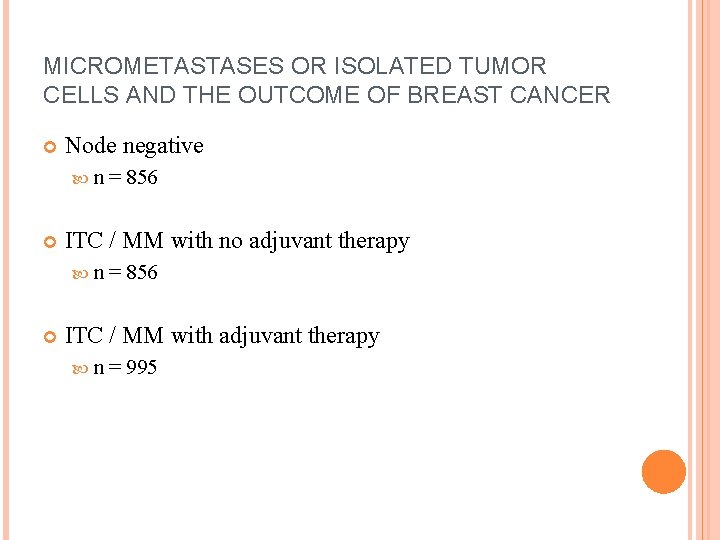 MICROMETASTASES OR ISOLATED TUMOR CELLS AND THE OUTCOME OF BREAST CANCER

Node negative
n = 856

ITC / MM with no adjuvant therapy
n = 856

ITC / MM with adjuvant therapy
n = 995